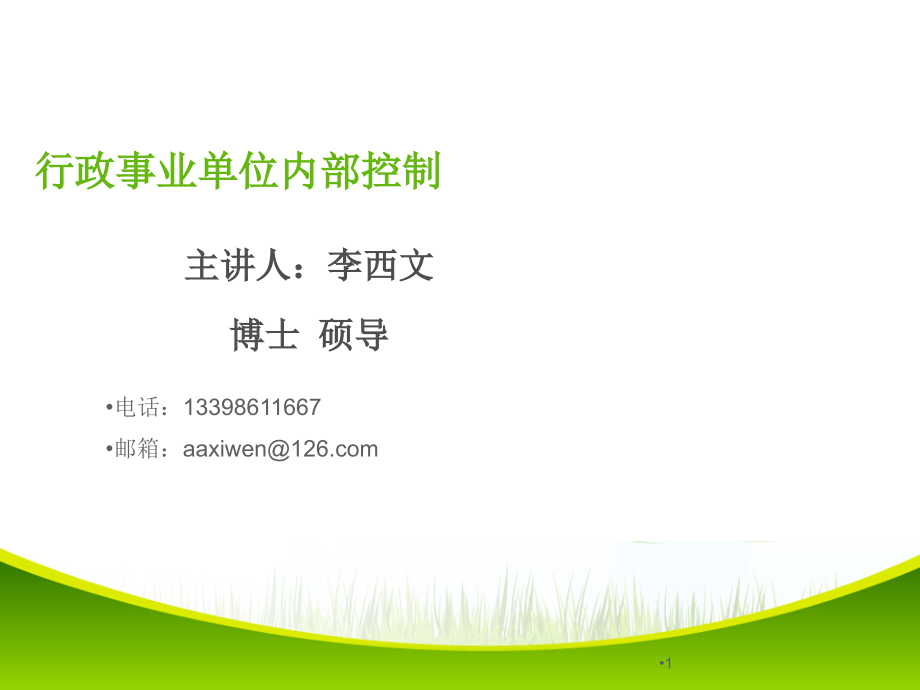 行政事业单位内部控制

主讲人：李西文

博士 硕导

•电话：13398611667

•邮箱：aaxiwen@126.com

•1